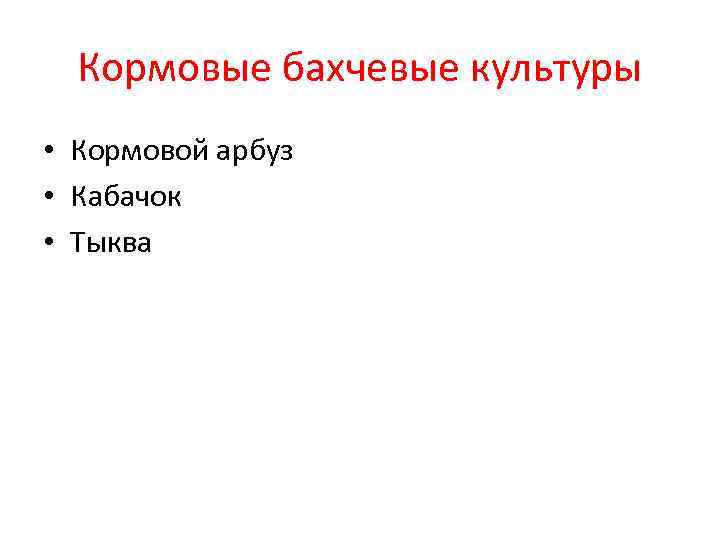 Кормовые бахчевые культуры

• Кормовой арбуз
• Кабачок
• Тыква